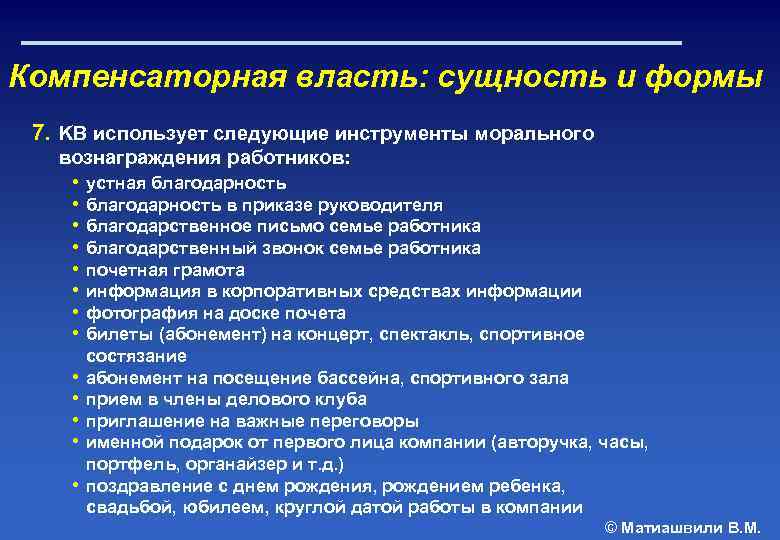 Компенсаторная власть: сущность и формы

7. КВ использует следующие инструменты морального вознаграждения работников:

• устная благодарность
• благодарность в приказе руководителя
• благодарственное письмо семье работника
• благодарственный звонок семье работника
• почетная грамота
• информация в корпоративных средствах информации
• фотография на доске почета
• билеты (абонемент) на концерт, спектакль, спортивное состязание
• абонемент на посещение бассейна, спортивного зала
• прием в члены делового клуба
• приглашение на важные переговоры
• именной подарок от первого лица компании (авторучка, часы, портфель, органайзер и т.д.)
• поздравление с днем рождения, рождением ребенка, свадьбой, юбилеем, круглой датой работы в компании

© Матиашвили В.М.